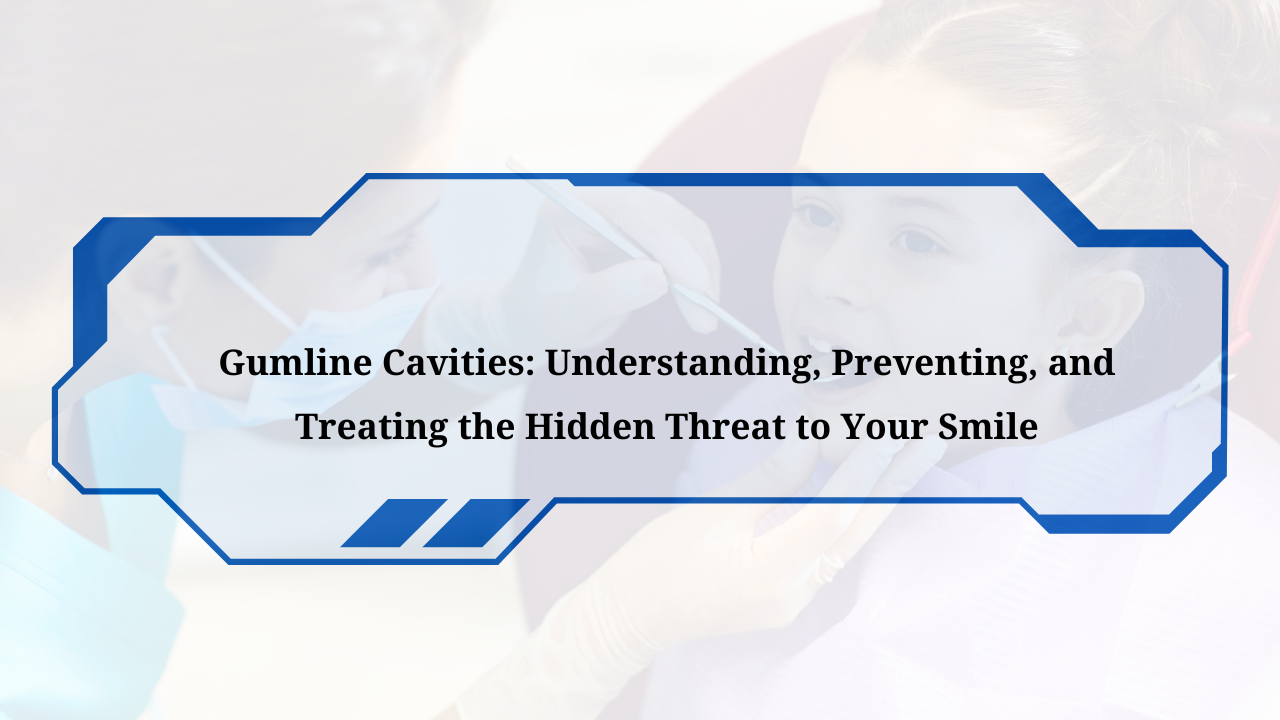 Gumline Cavities: Understanding, Preventing, and Treating the Hidden Threat to Your Smile